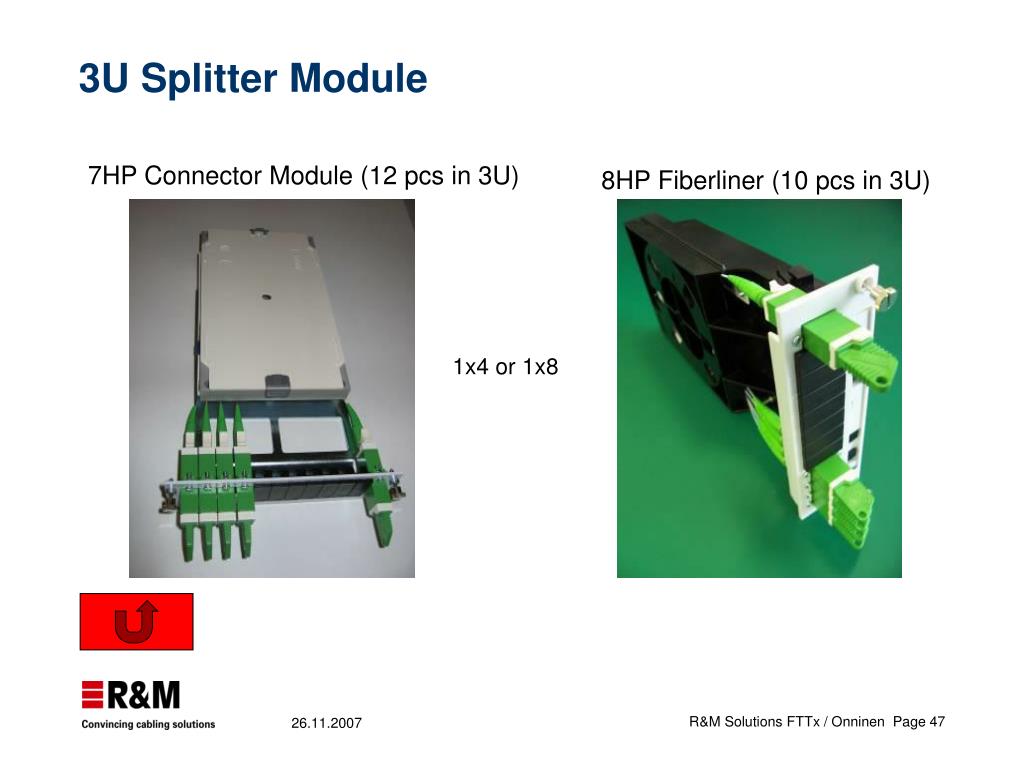 3U Splitter Module

7HP Connector Module (12 pcs in 3U)

8HP Fiberliner (10 pcs in 3U)

1x4 or 1x8

R&M
Convincing cabling solutions

26.11.2007

R&M Solutions FTTx / Onninen Page 47